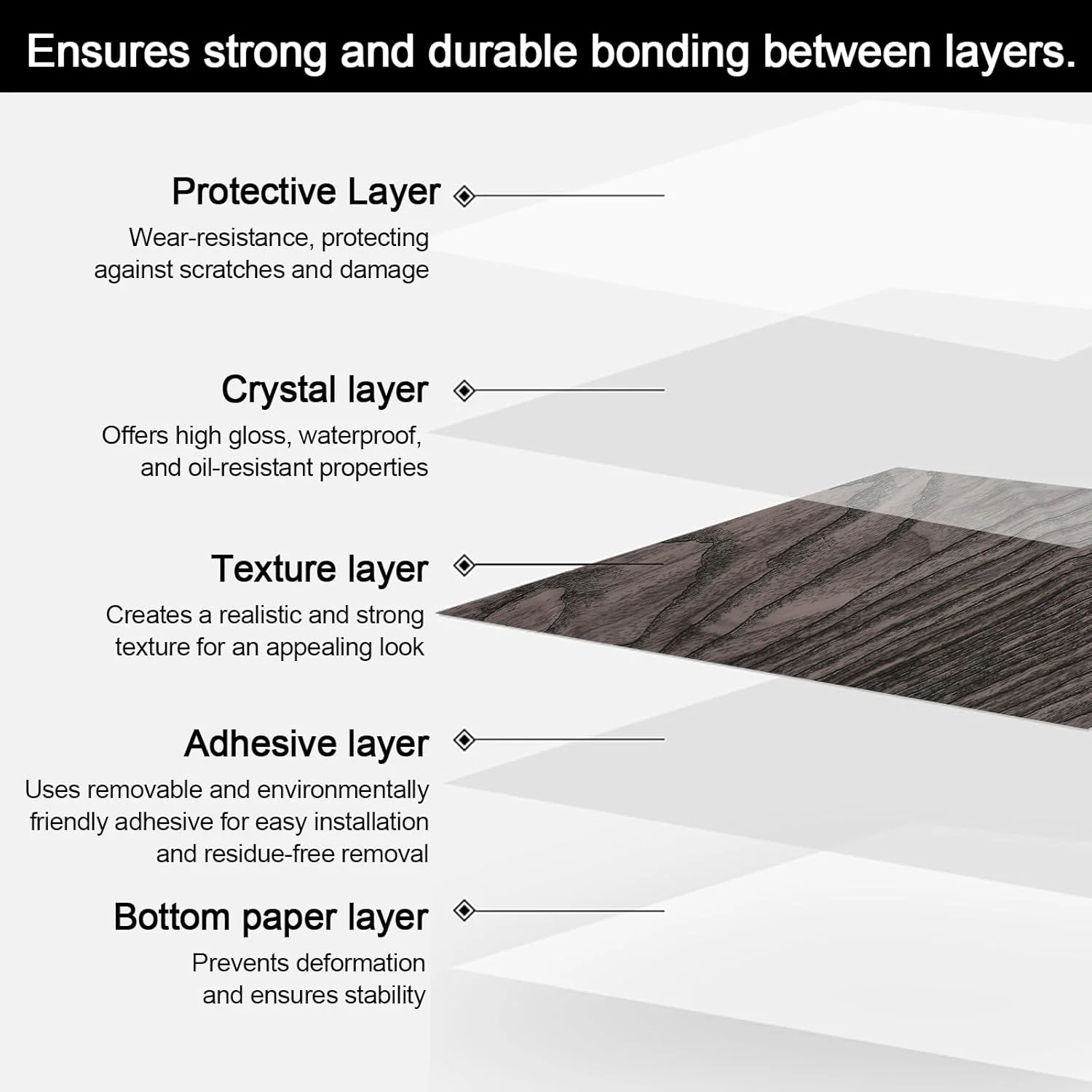 Ensures strong and durable bonding between layers.

Protective Layer

Wear-resistance, protecting against scratches and damage

Crystal layer

Offers high gloss, waterproof, and oil-resistant properties

Texture layer

Creates a realistic and strong texture for an appealing look

Adhesive layer

Uses removable and environmentally friendly adhesive for easy installation and residue-free removal

Bottom paper layer

Prevents deformation and ensures stability